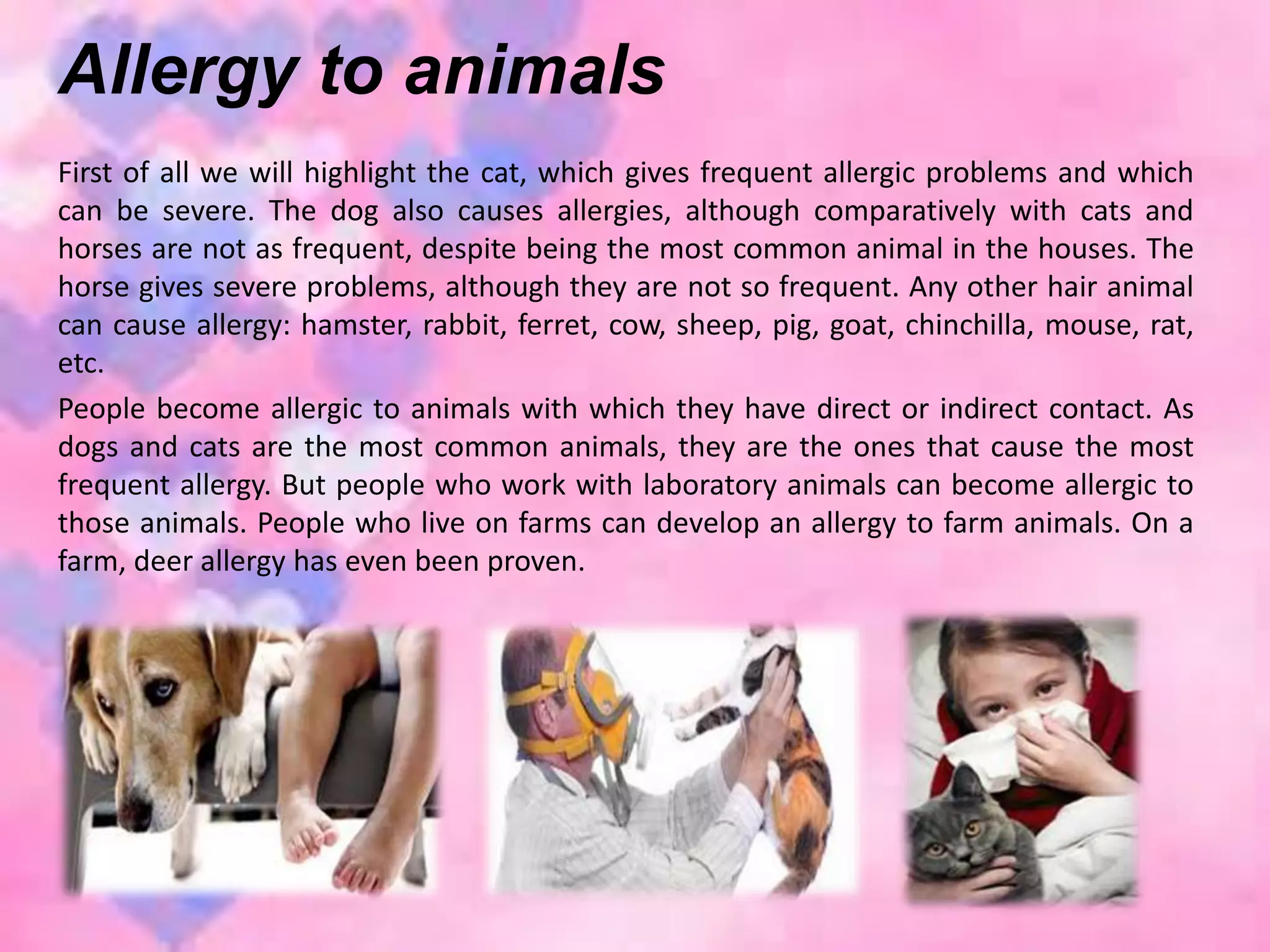 Allergy to animals

First of all we will highlight the cat, which gives frequent allergic problems and which can be severe. The dog also causes allergies, although comparatively with cats and horses are not as frequent, despite being the most common animal in the houses. The horse gives severe problems, although they are not so frequent. Any other hair animal can cause allergy: hamster, rabbit, ferret, cow, sheep, pig, goat, chinchilla, mouse, rat, etc.

People become allergic to animals with which they have direct or indirect contact. As dogs and cats are the most common animals, they are the ones that cause the most frequent allergy. But people who work with laboratory animals can become allergic to those animals. People who live on farms can develop an allergy to farm animals. On a farm, deer allergy has even been proven.